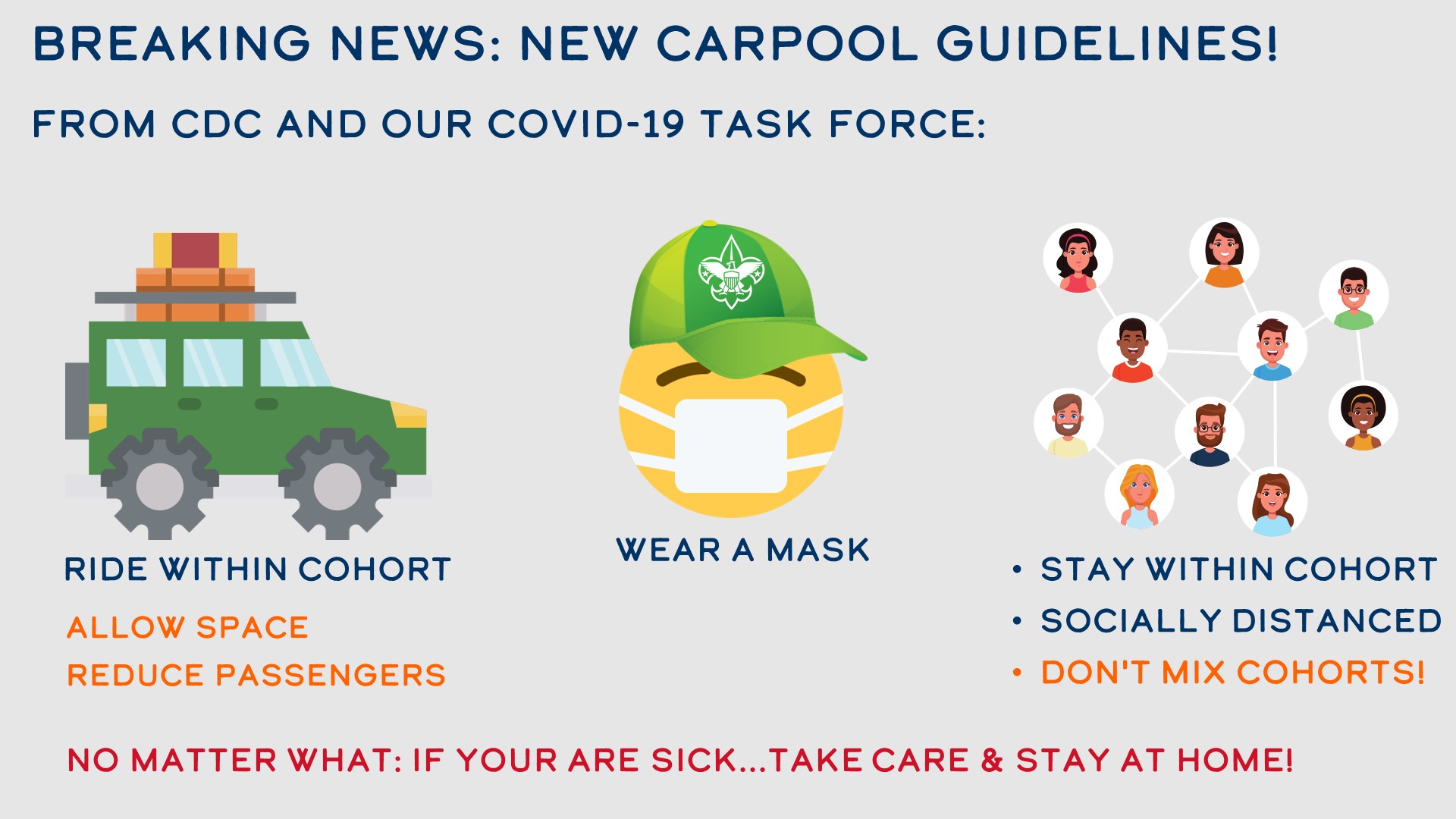 BREAKING NEWS: NEW CARPOOL GUIDELINES!

FROM CDC AND OUR COVID-19 TASK FORCE:

RIDE WITHIN COHORT

ALLOW SPACE

REDUCE PASSENGERS

WEAR A MASK

• STAY WITHIN COHORT
• SOCIALLY DISTANCED
• DON'T MIX COHORTS!

NO MATTER WHAT: IF YOUR ARE SICK...TAKE CARE & STAY AT HOME!